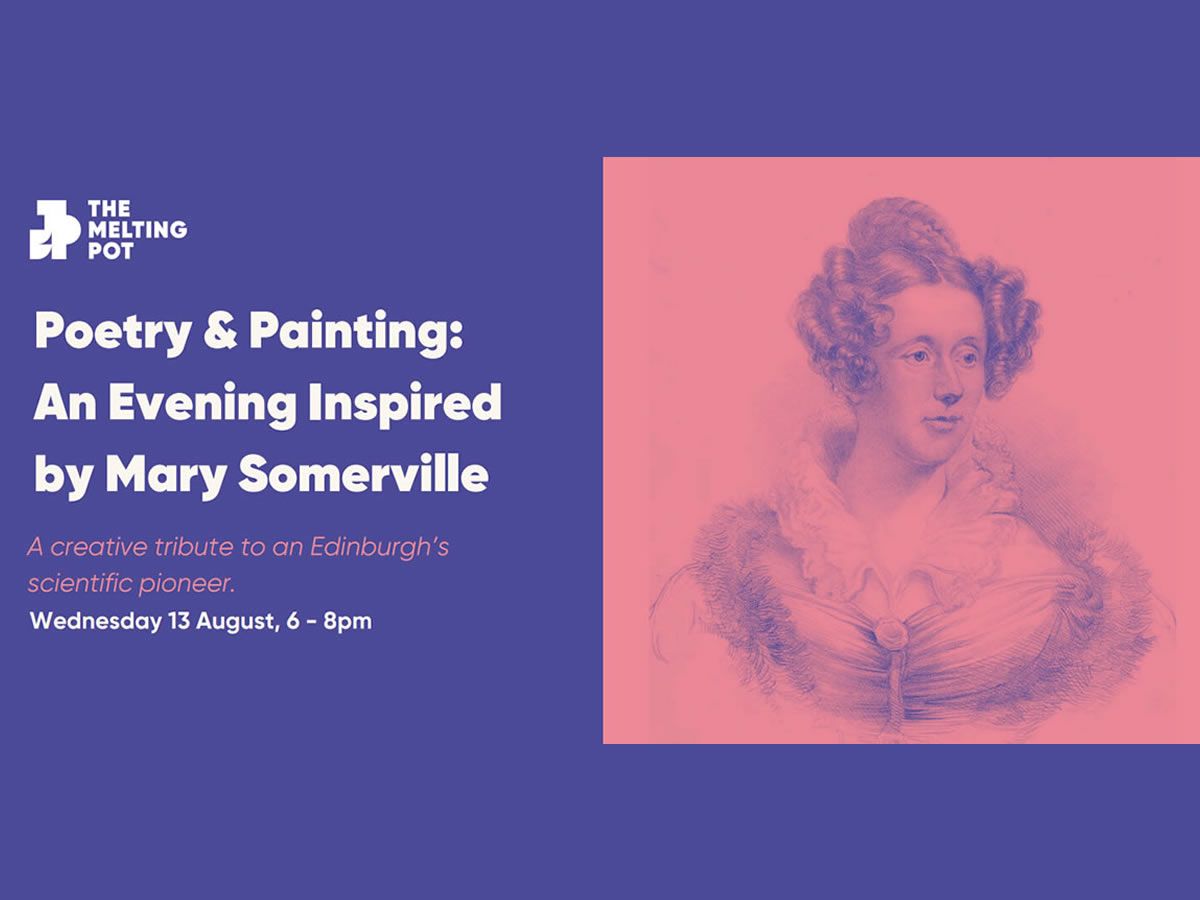 THE MELTING POT

Poetry & Painting: An Evening Inspired by Mary Somerville

A creative tribute to an Edinburgh's scientific pioneer.

Wednesday 13 August, 6 - 8pm